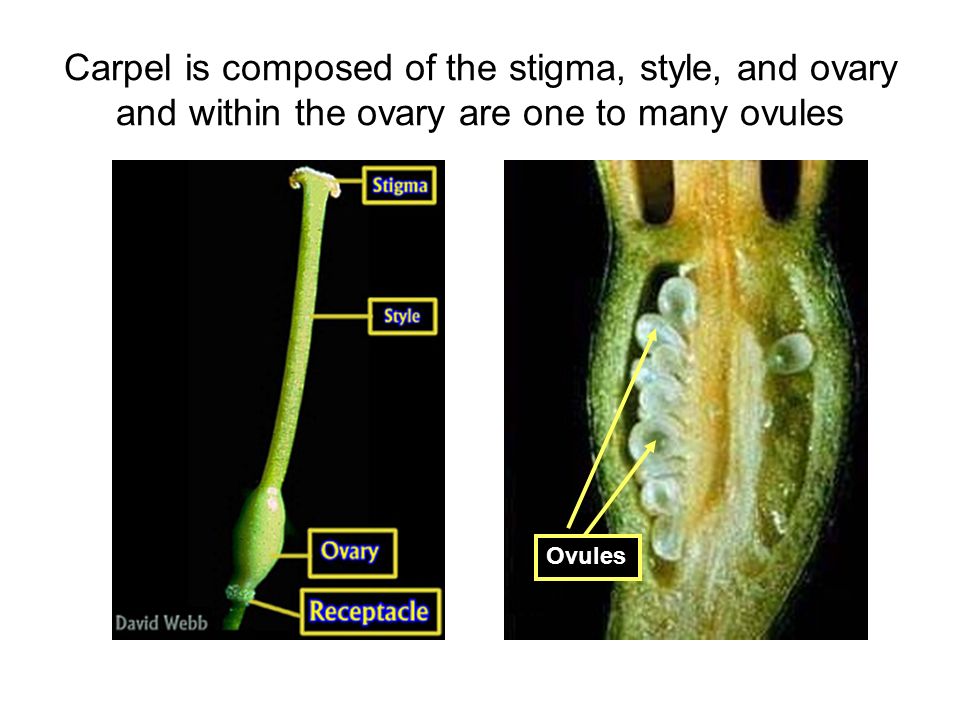 Carpel is composed of the stigma, style, and ovary and within the ovary are one to many ovules

Stigma

Style

Ovary

Receptacle

David Webb

Ovules